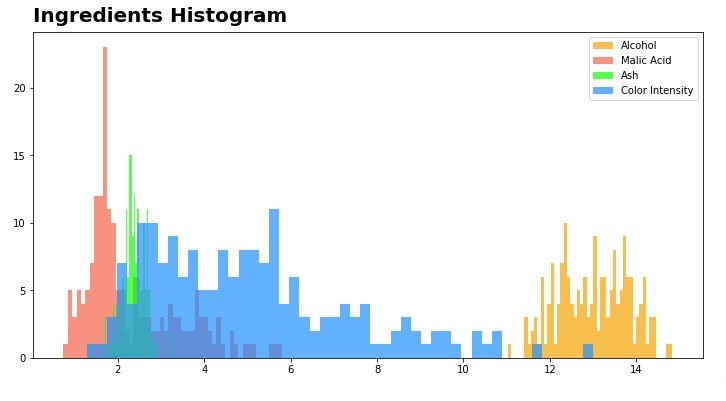 Ingredients Histogram

Alcohol
Malic Acid
Ash
Color Intensity

20
15
10
5
0

2
4
6
8
10
12
14